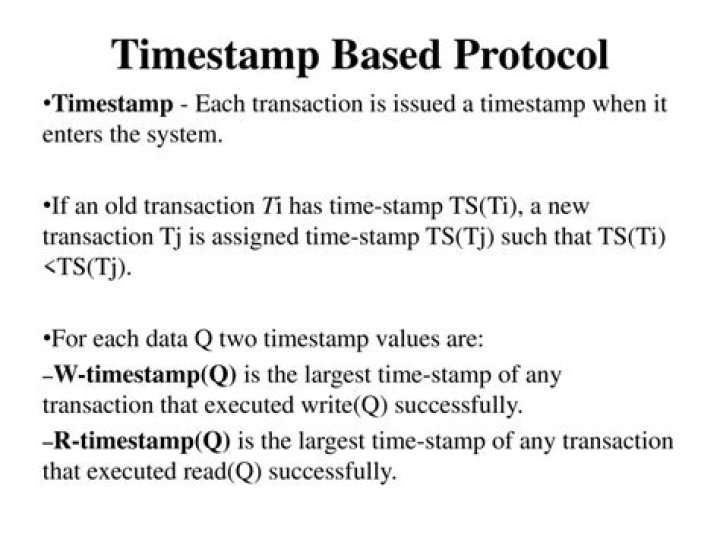 Timestamp Based Protocol

•Timestamp - Each transaction is issued a timestamp when it enters the system.

•If an old transaction Ti has time-stamp TS(Ti), a new transaction Tj is assigned time-stamp TS(Tj) such that TS(Ti) <TS(Tj).

•For each data Q two timestamp values are:
–W-timestamp(Q) is the largest time-stamp of any transaction that executed write(Q) successfully.
–R-timestamp(Q) is the largest time-stamp of any transaction that executed read(Q) successfully.